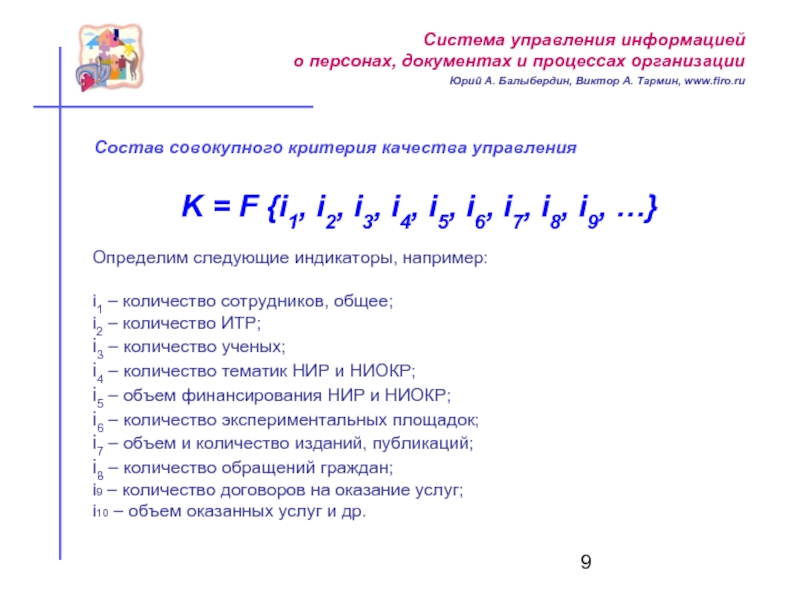 Система управления информацией
о персонах, документах и процессах организации
Юрий А. Балыбердин, Виктор А. Тармин, www.firo.ru

Состав совокупного критерия качества управления

$K = F \{i_1, i_2, i_3, i_4, i_5, i_6, i_7, i_8, i_9, \ldots\}$

Определим следующие индикаторы, например:

$i_1$ – количество сотрудников, общее;
$i_2$ – количество ИТР;
$i_3$ – количество ученых;
$i_4$ – количество тематик НИР и НИОКР;
$i_5$ – объем финансирования НИР и НИОКР;
$i_6$ – количество экспериментальных площадок;
$i_7$ – объем и количество изданий, публикаций;
$i_8$ – количество обращений граждан;
$i_9$ – количество договоров на оказание услуг;
$i_{10}$ – объем оказанных услуг и др.

9